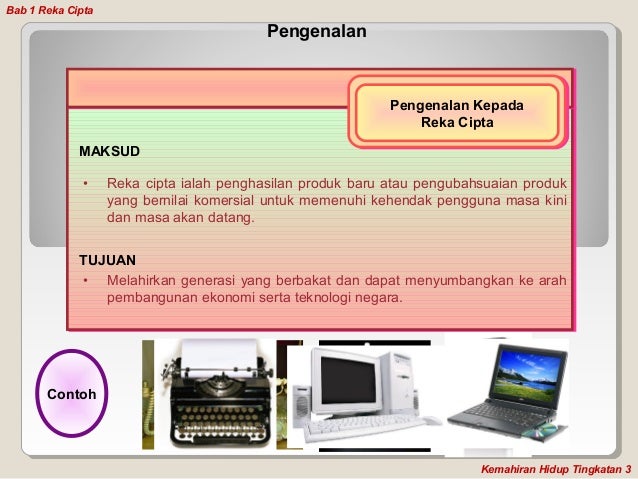 Bab 1 Reka Cipta

Pengenalan

Pengenalan Kepada Reka Cipta

MAKSUD

• Reka cipta ialah penghasilan produk baru atau pengubahsuaian produk yang bernilai komersial untuk memenuhi kehendak pengguna masa kini dan masa akan datang.

TUJUAN

• Melahirkan generasi yang berbakat dan dapat menyumbangkan ke arah pembangunan ekonomi serta teknologi negara.

Contoh

Kemahiran Hidup Tingkatan 3